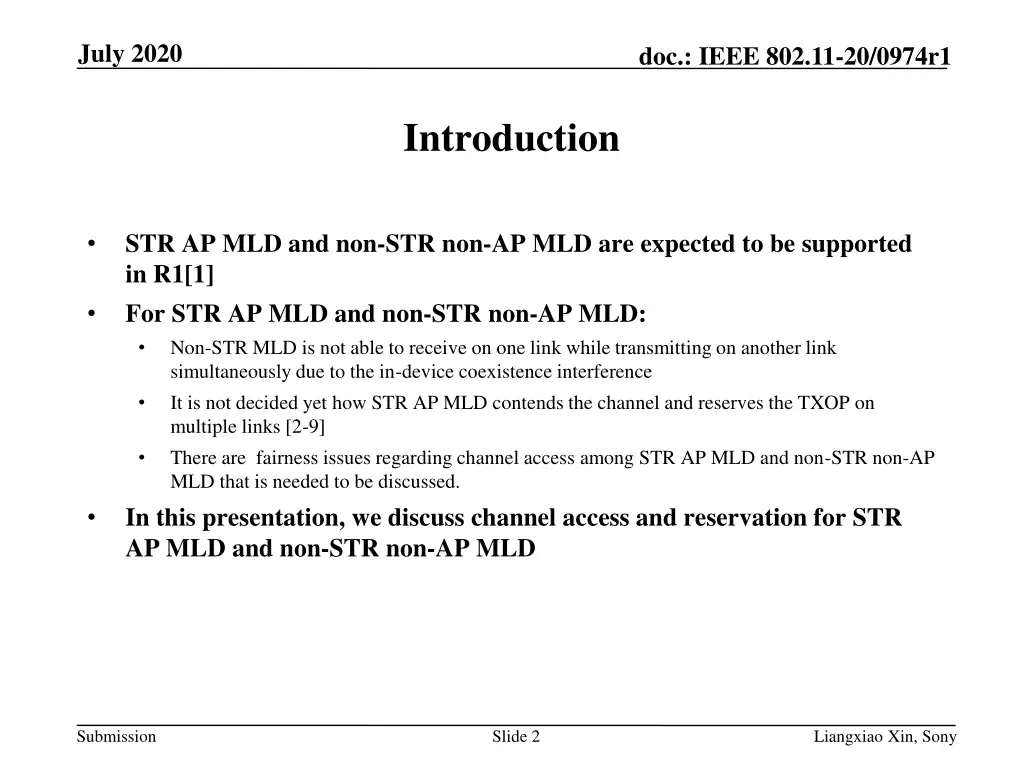 July 2020

doc.: IEEE 802.11-20/0974r1

Introduction

• STR AP MLD and non-STR non-AP MLD are expected to be supported in R1[1]
• For STR AP MLD and non-STR non-AP MLD:
  • Non-STR MLD is not able to receive on one link while transmitting on another link simultaneously due to the in-device coexistence interference
  • It is not decided yet how STR AP MLD contends the channel and reserves the TXOP on multiple links [2-9]
  • There are  fairness issues regarding channel access among STR AP MLD and non-STR non-AP MLD that is needed to be discussed.
• In this presentation, we discuss channel access and reservation for STR AP MLD and non-STR non-AP MLD

Submission

Slide 2

Liangxiao Xin, Sony